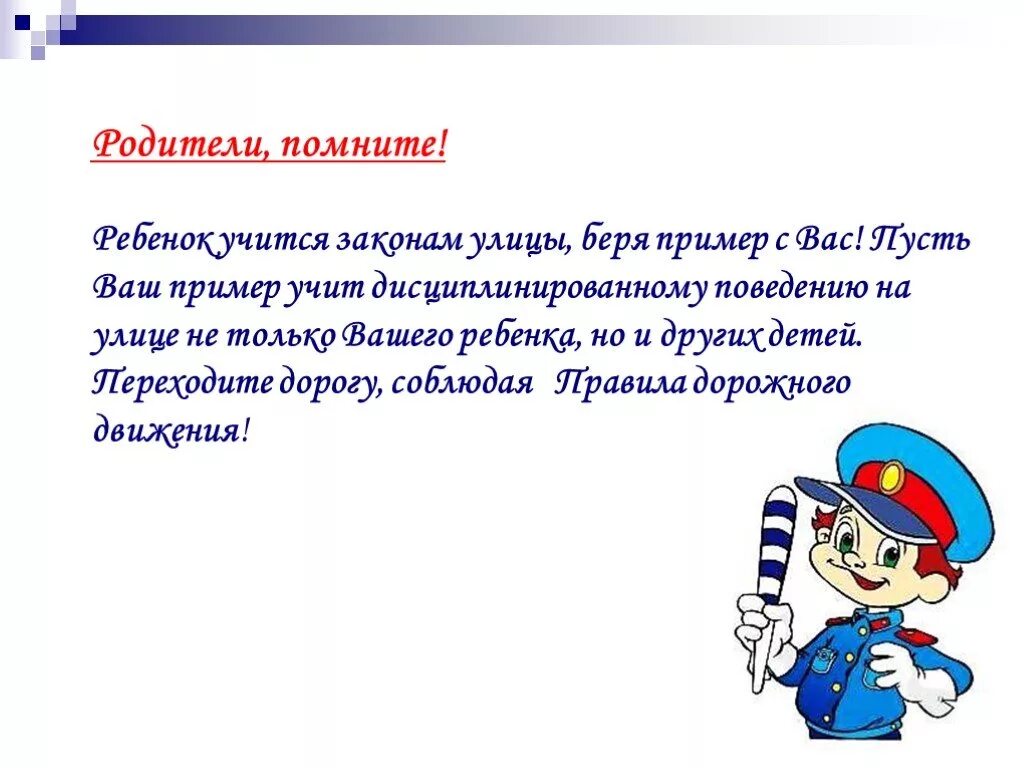 Родители, помните!

Ребенок учится законам улицы, беря пример с Вас! Пусть Ваш пример учит дисциплинированному поведению на улице не только Вашего ребенка, но и других детей. Переходите дорогу, соблюдая  Правила дорожного движения!